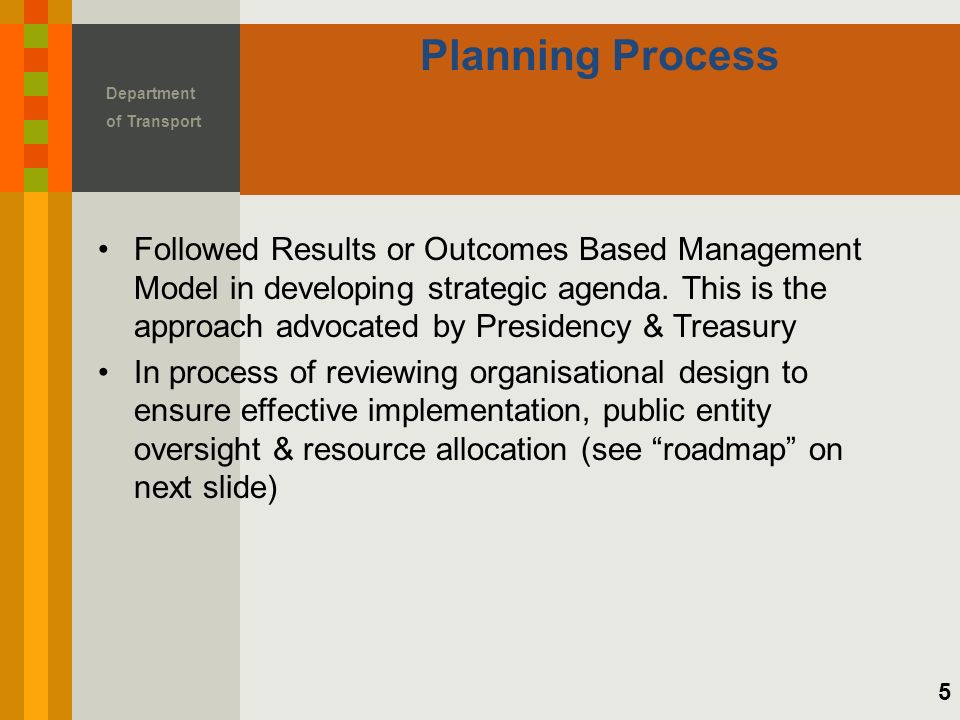 Department
of Transport

Planning Process

• Followed Results or Outcomes Based Management Model in developing strategic agenda. This is the approach advocated by Presidency & Treasury
• In process of reviewing organisational design to ensure effective implementation, public entity oversight & resource allocation (see “roadmap” on next slide)

5